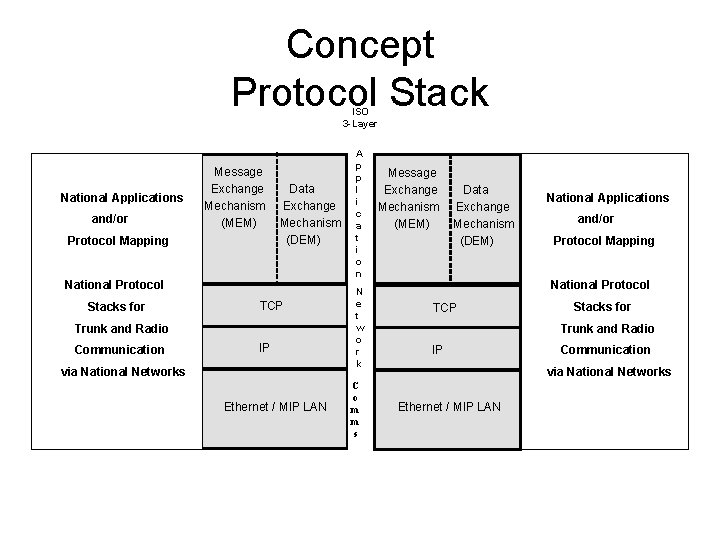 Concept
Protocol Stack

ISO
3-Layer

National Applications
and/or
Protocol Mapping

National Protocol
Stacks for
Trunk and Radio
Communication
via National Networks

Message Exchange Mechanism (MEM)

Data Exchange Mechanism (DEM)

TCP

IP

Ethernet / MIP LAN

Application Network Comms

Message Exchange Mechanism (MEM)

Data Exchange Mechanism (DEM)

TCP

IP

Ethernet / MIP LAN

National Applications
and/or
Protocol Mapping

National Protocol
Stacks for
Trunk and Radio
Communication
via National Networks